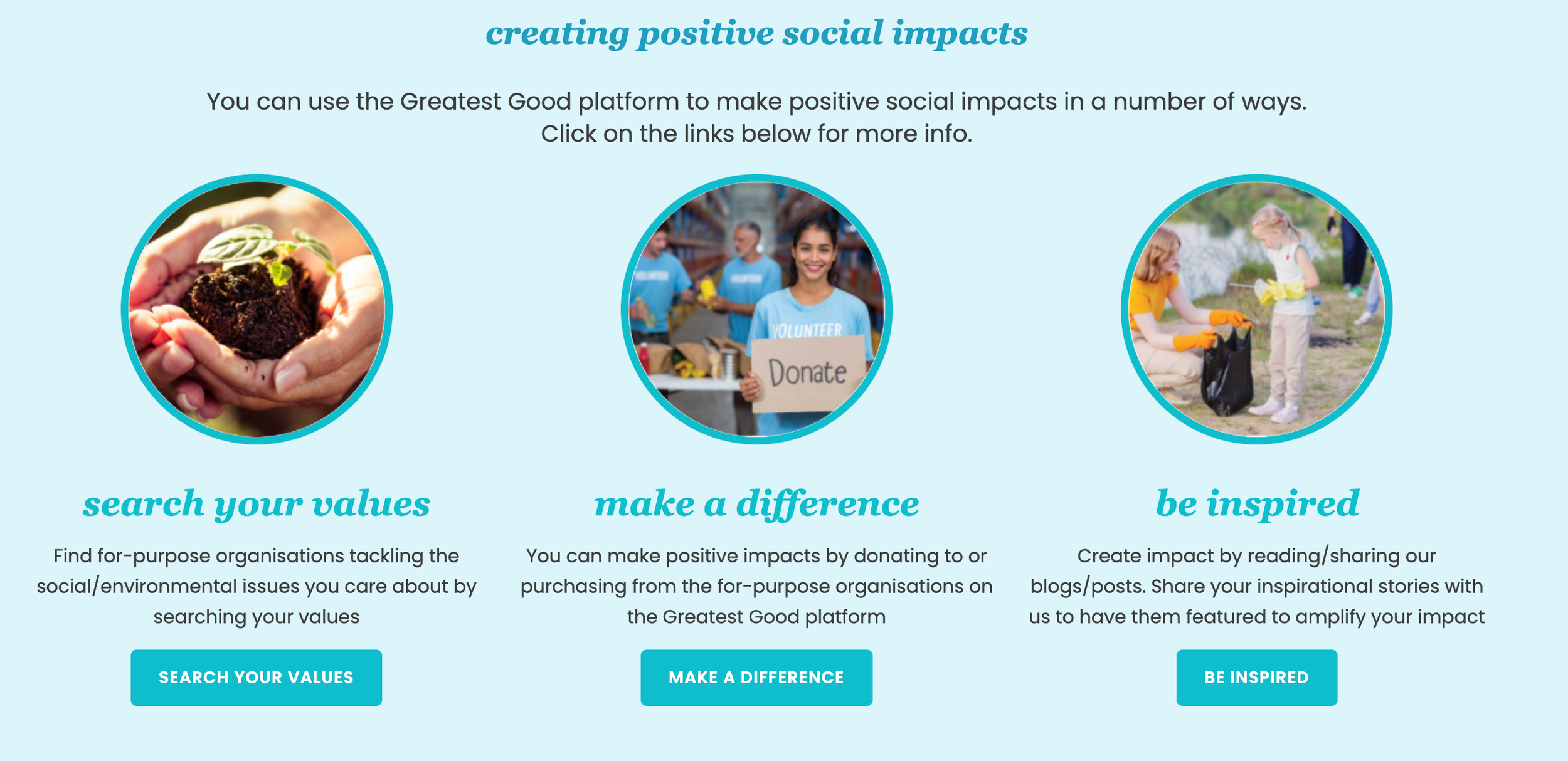 creating positive social impacts

You can use the Greatest Good platform to make positive social impacts in a number of ways. Click on the links below for more info.

VOLUNTEER

Donate

search your values

Find for-purpose organisations tackling the social/environmental issues you care about by searching your values

SEARCH YOUR VALUES

make a difference

You can make positive impacts by donating to or purchasing from the for-purpose organisations on the Greatest Good platform

MAKE A DIFFERENCE

be inspired

Create impact by reading/sharing our blogs/posts. Share your inspirational stories with us to have them featured to amplify your impact

BE INSPIRED